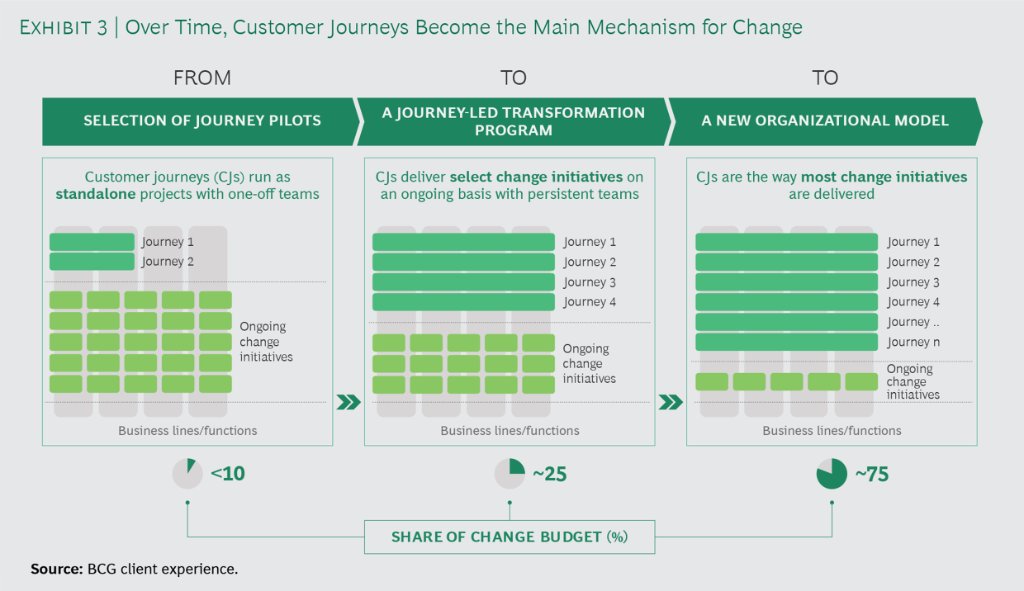 EXHIBIT 3 | Over Time, Customer Journeys Become the Main Mechanism for Change

FROM

SELECTION OF JOURNEY PILOTS

Customer journeys (CJs) run as standalone projects with one-off teams

Journey 1
Journey 2

Ongoing change initiatives

Business lines/functions

<10

TO

A JOURNEY-LED TRANSFORMATION PROGRAM

CJs deliver select change initiatives on an ongoing basis with persistent teams

Journey 1
Journey 2
Journey 3
Journey 4

Ongoing change initiatives

Business lines/functions

~25

TO

A NEW ORGANIZATIONAL MODEL

CJs are the way most change initiatives are delivered

Journey 1
Journey 2
Journey 3
Journey 4
Journey ..
Journey n

Ongoing change initiatives

Business lines/functions

~75

SHARE OF CHANGE BUDGET (%)

Source: BCG client experience.